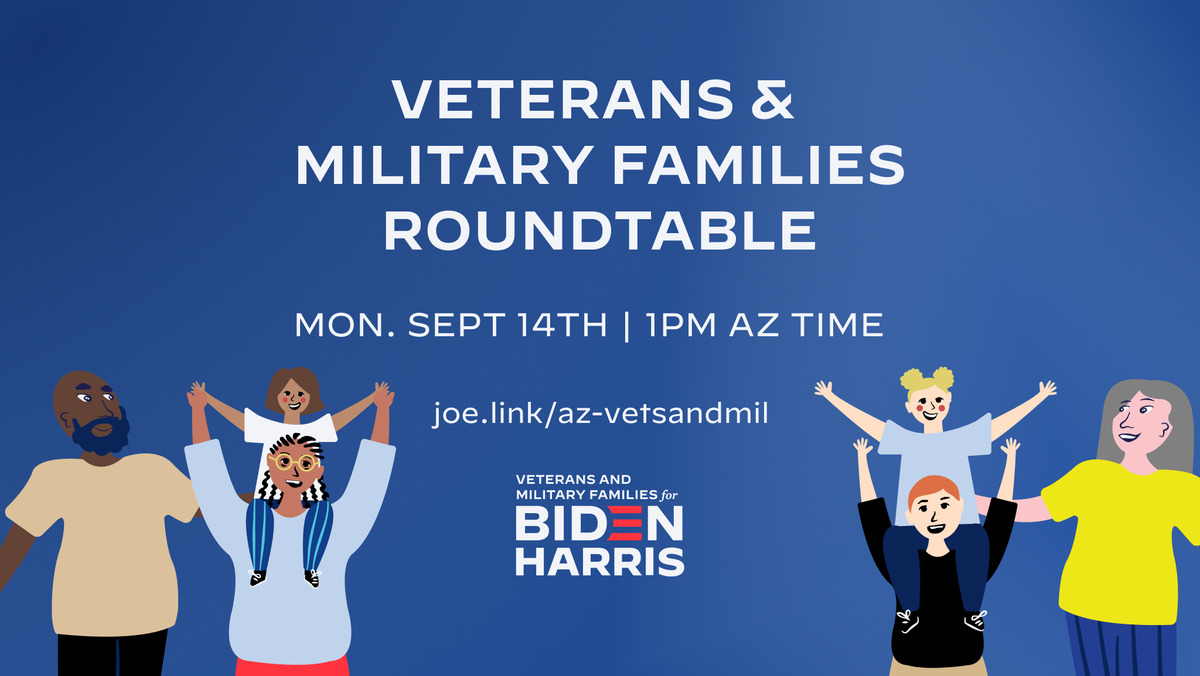 VETERANS &
MILITARY FAMILIES
ROUNDTABLE

MON. SEPT 14TH | 1PM AZ TIME

joe.link/az-vetsandmil

VETERANS AND MILITARY FAMILIES for
BIDEN
HARRIS